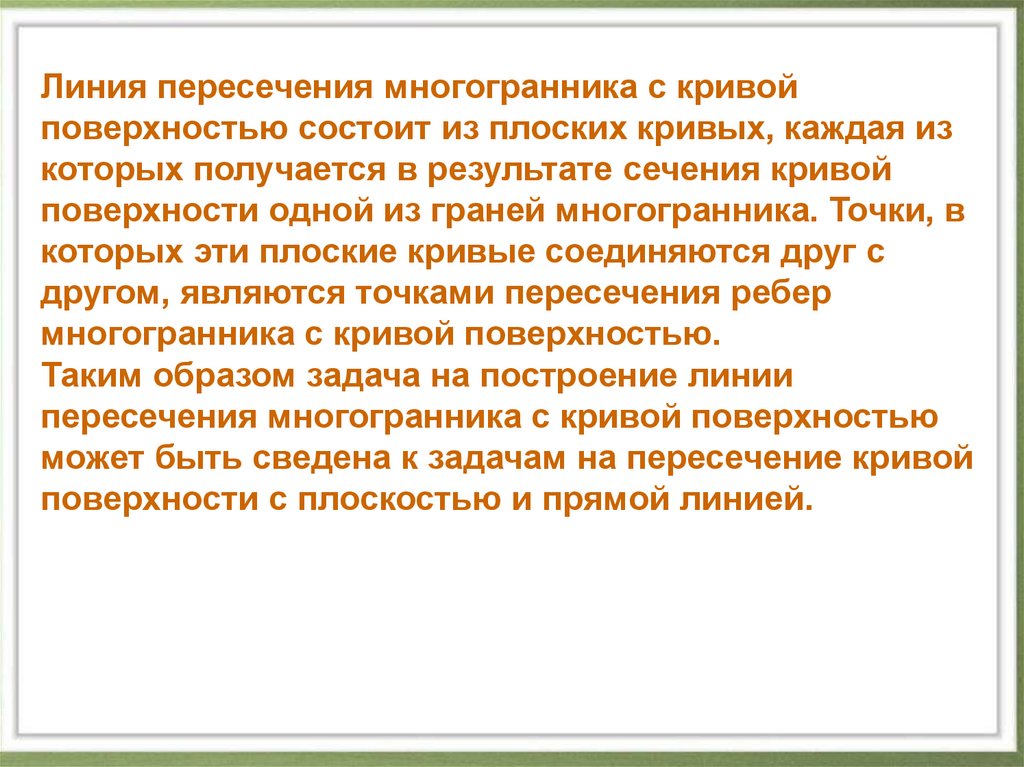 Линия пересечения многогранника с кривой поверхностью состоит из плоских кривых, каждая из которых получается в результате сечения кривой поверхности одной из граней многогранника. Точки, в которых эти плоские кривые соединяются друг с другом, являются точками пересечения ребер многогранника с кривой поверхностью.
Таким образом задача на построение линии пересечения многогранника с кривой поверхностью может быть сведена к задачам на пересечение кривой поверхности с плоскостью и прямой линией.